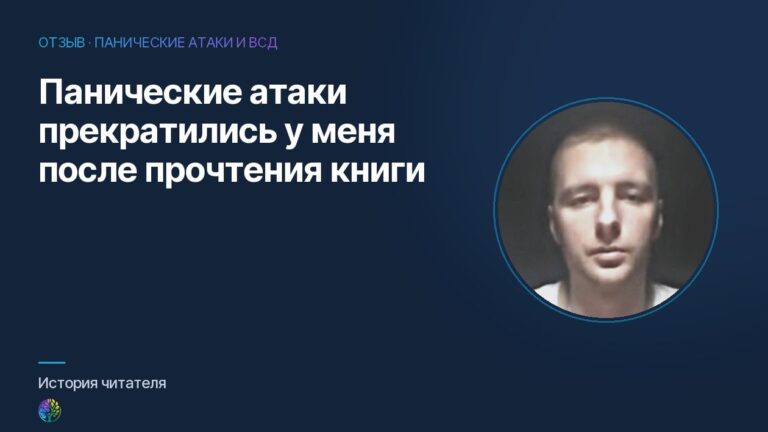 ОТЗЫВ · ПАНИЧЕСКИЕ АТАКИ И ВСД

Панические атаки прекратились у меня после прочтения книги

История читателя